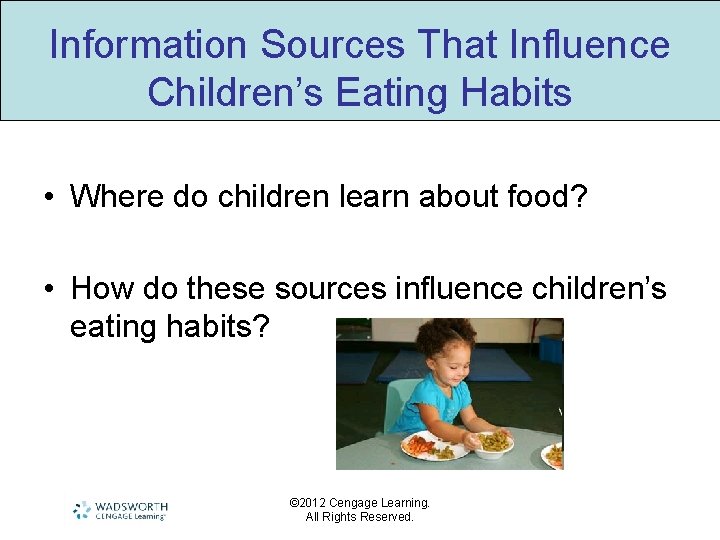 Information Sources That Influence Children's Eating Habits

• Where do children learn about food?

• How do these sources influence children's eating habits?

WADSWORTH CENGAGE Learning

©2012 Cengage Learning. All Rights Reserved.